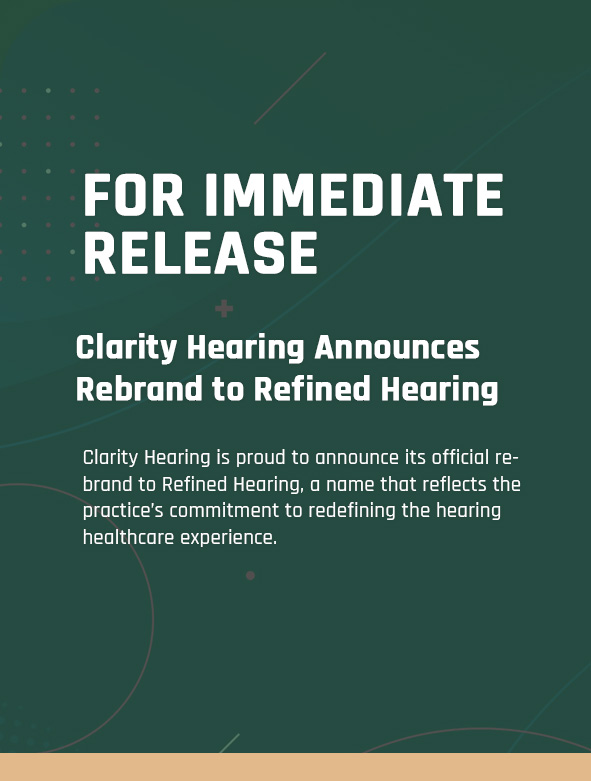 FOR IMMEDIATE RELEASE

Clarity Hearing Announces Rebrand to Refined Hearing

Clarity Hearing is proud to announce its official rebrand to Refined Hearing, a name that reflects the practice's commitment to redefining the hearing healthcare experience.